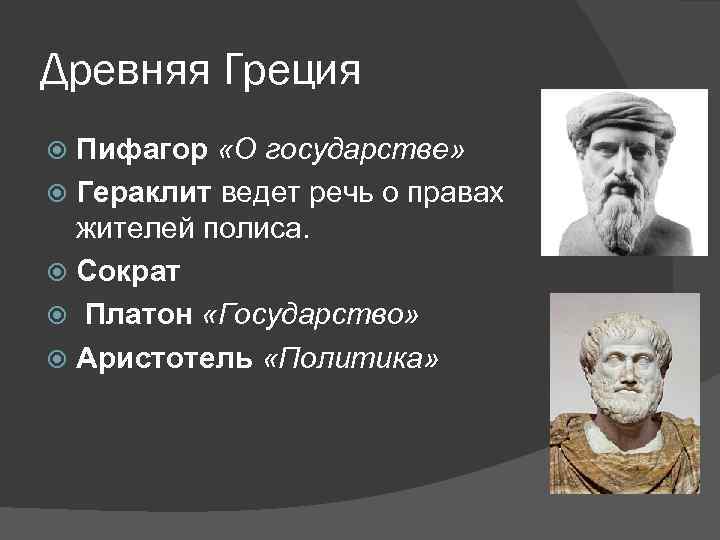 Древняя Греция

Пифагор «О государстве»

Гераклит ведет речь о правах жителей полиса.

Сократ

Платон «Государство»

Аристотель «Политика»